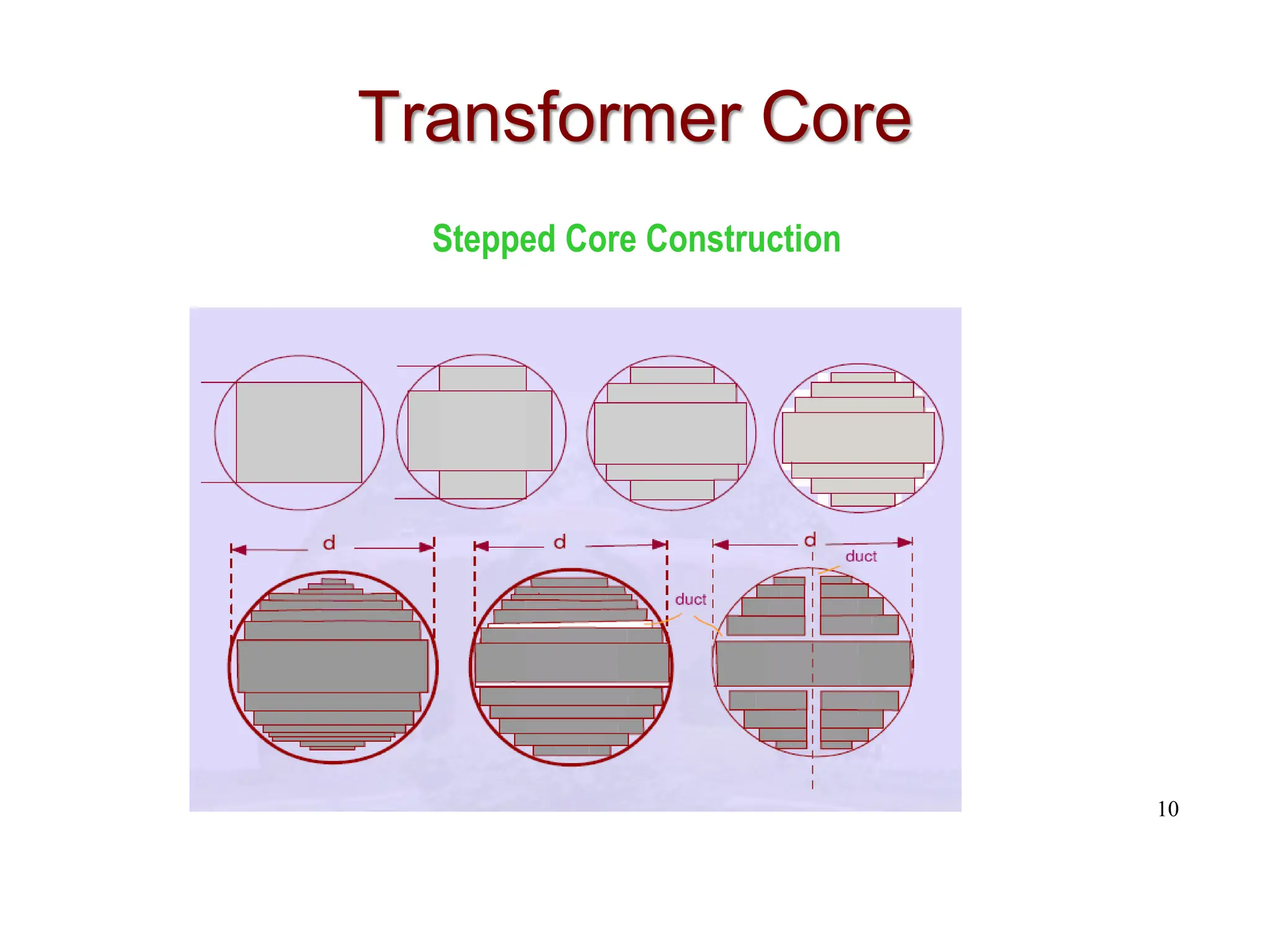 Transformer Core

Stepped Core Construction

d

d

d

duct

duct

10